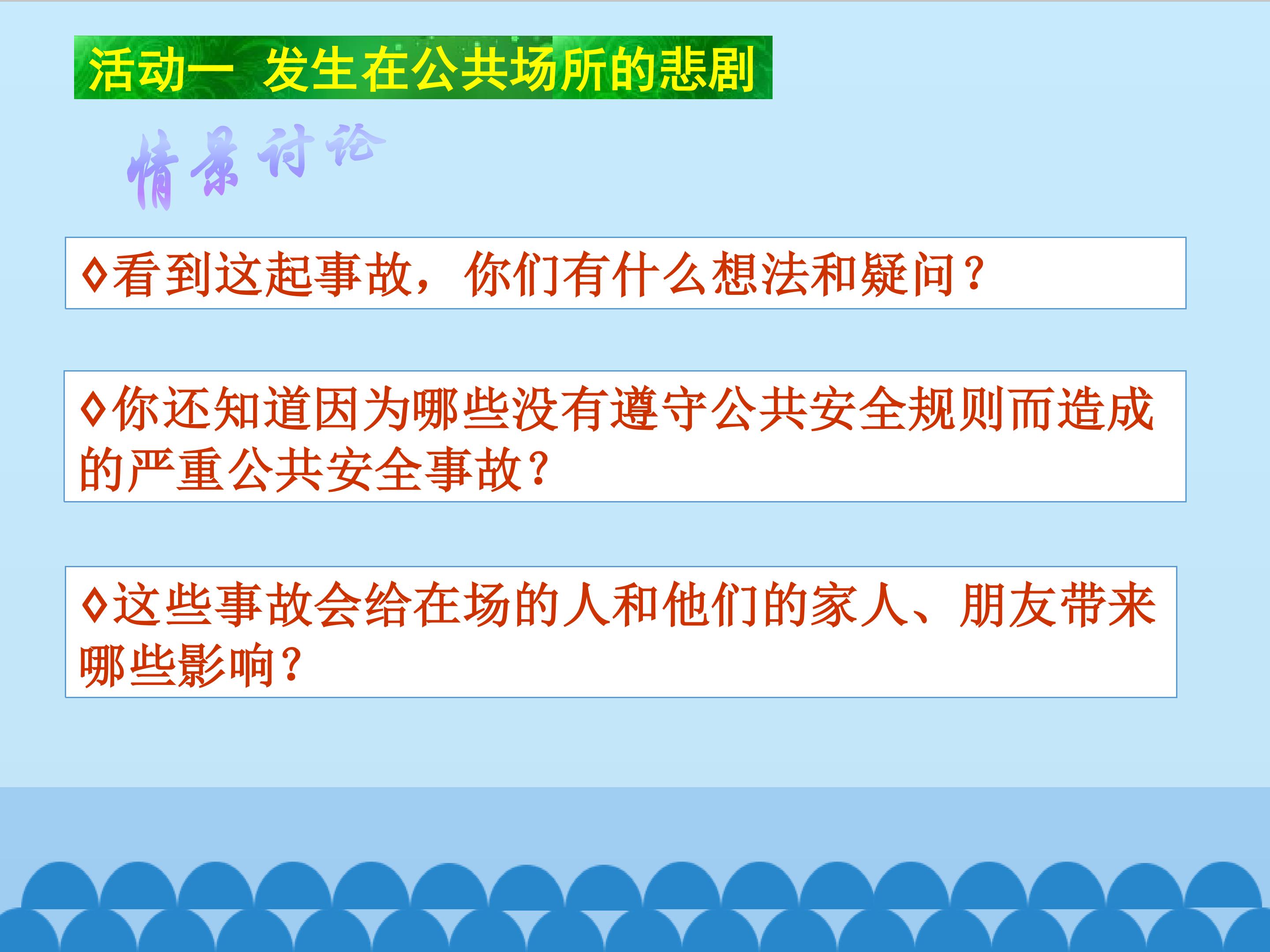 活动一 发生在公共场所的悲剧

情景讨论

◊看到这起事故，你们有什么想法和疑问？

◊你还知道因为哪些没有遵守公共安全规则而造成的严重公共安全事故？

◊这些事故会给在场的人和他们的家人、朋友带来哪些影响？